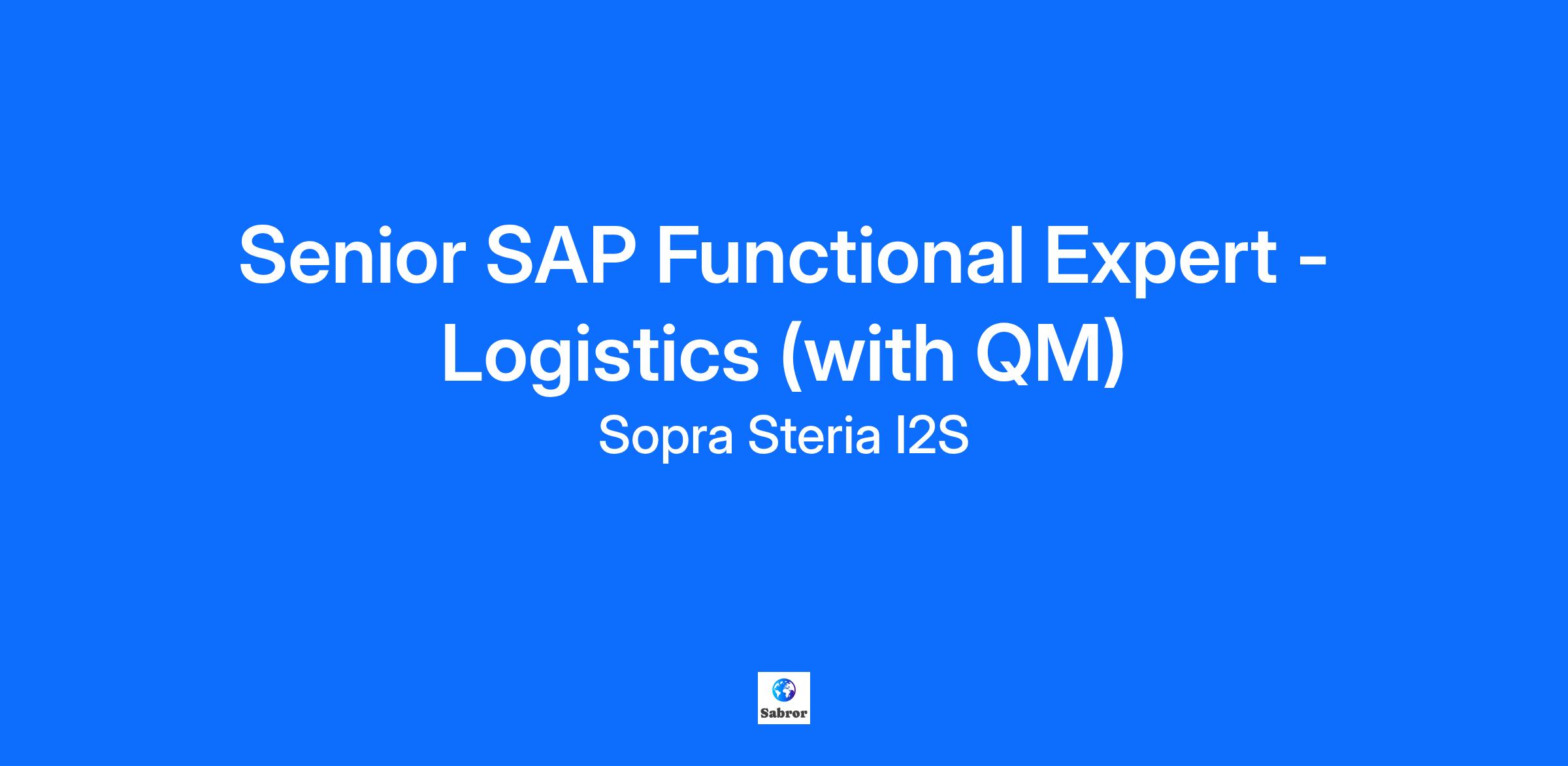 Senior SAP Functional Expert - Logistics (with QM)

Sopra Steria I2S

Sabror